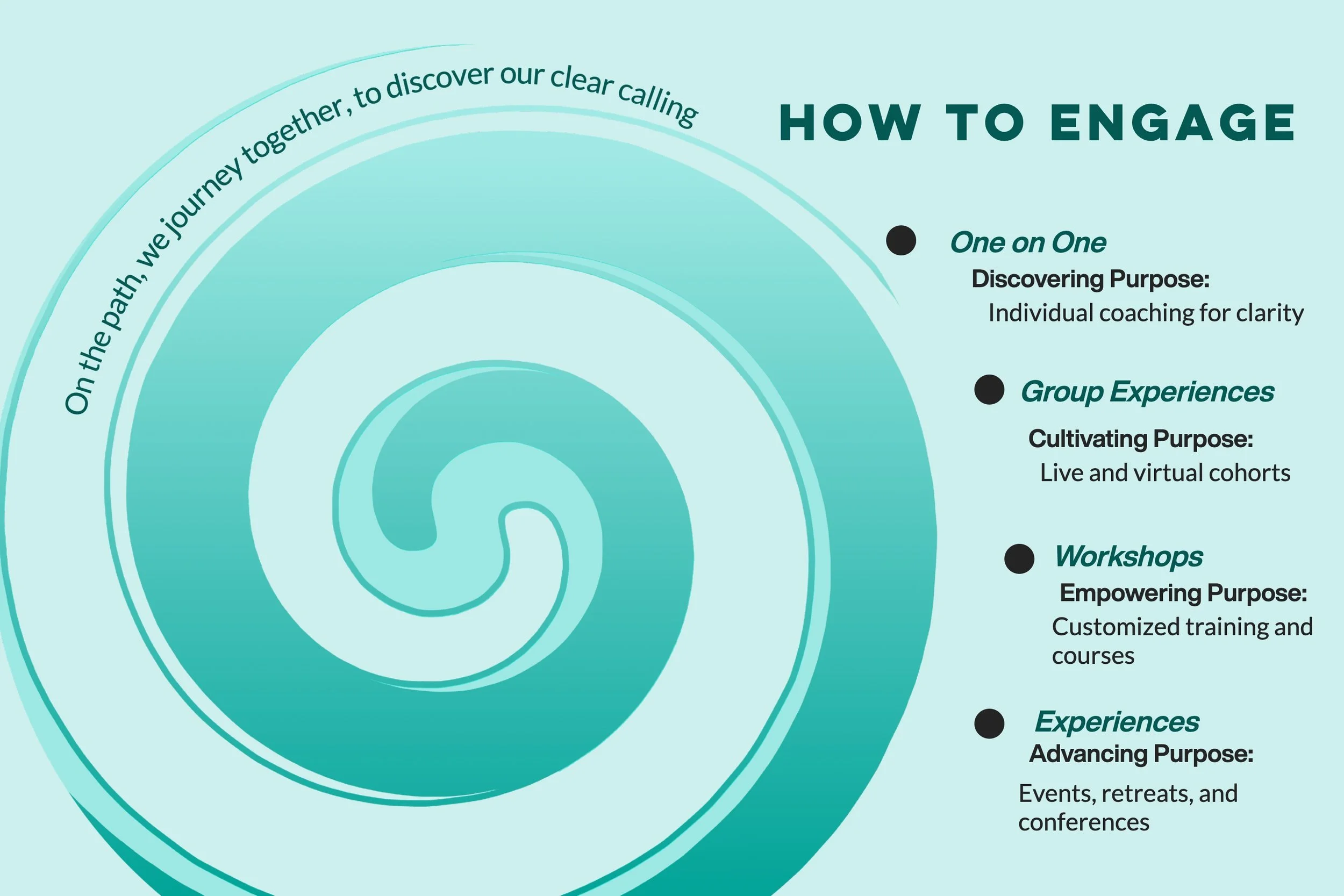 On the path, we journey together, to discover our clear calling

HOW TO ENGAGE

One on One
Discovering Purpose:
Individual coaching for clarity

Group Experiences
Cultivating Purpose:
Live and virtual cohorts

Workshops
Empowering Purpose:
Customized training and courses

Experiences
Advancing Purpose:
Events, retreats, and conferences